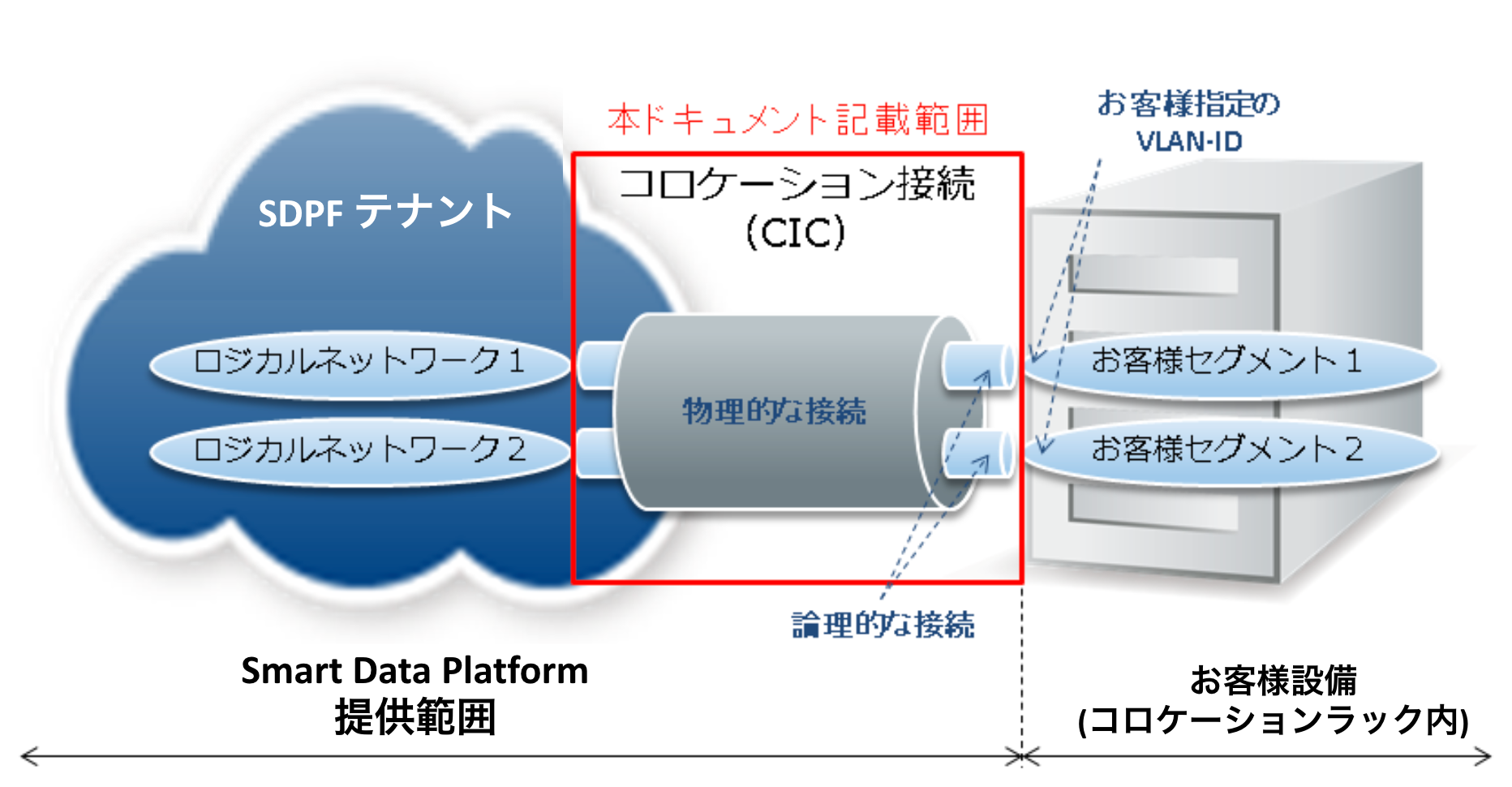 本ドキュメント記載範囲

お客様指定の VLAN-ID

SDPF テナント

コロケーション接続 (CIC)

ロジカルネットワーク1

ロジカルネットワーク2

物理的な接続

お客様セグメント1

お客様セグメント2

論理的な接続

Smart Data Platform 提供範囲

お客様設備 (コロケーションラック内)